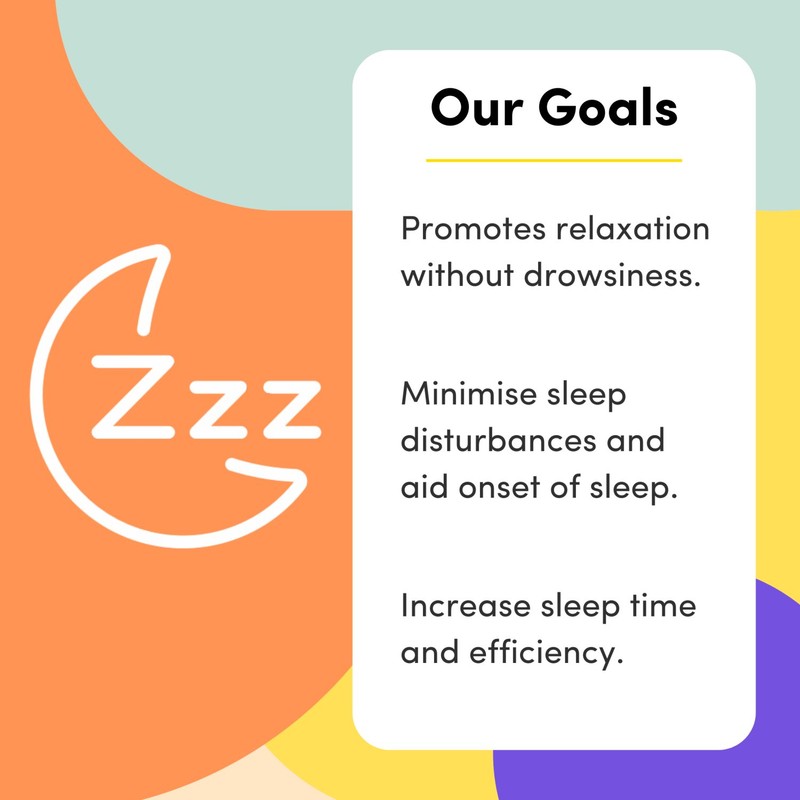 Zzz

Our Goals

Promotes relaxation without drowsiness.

Minimise sleep disturbances and aid onset of sleep.

Increase sleep time and efficiency.